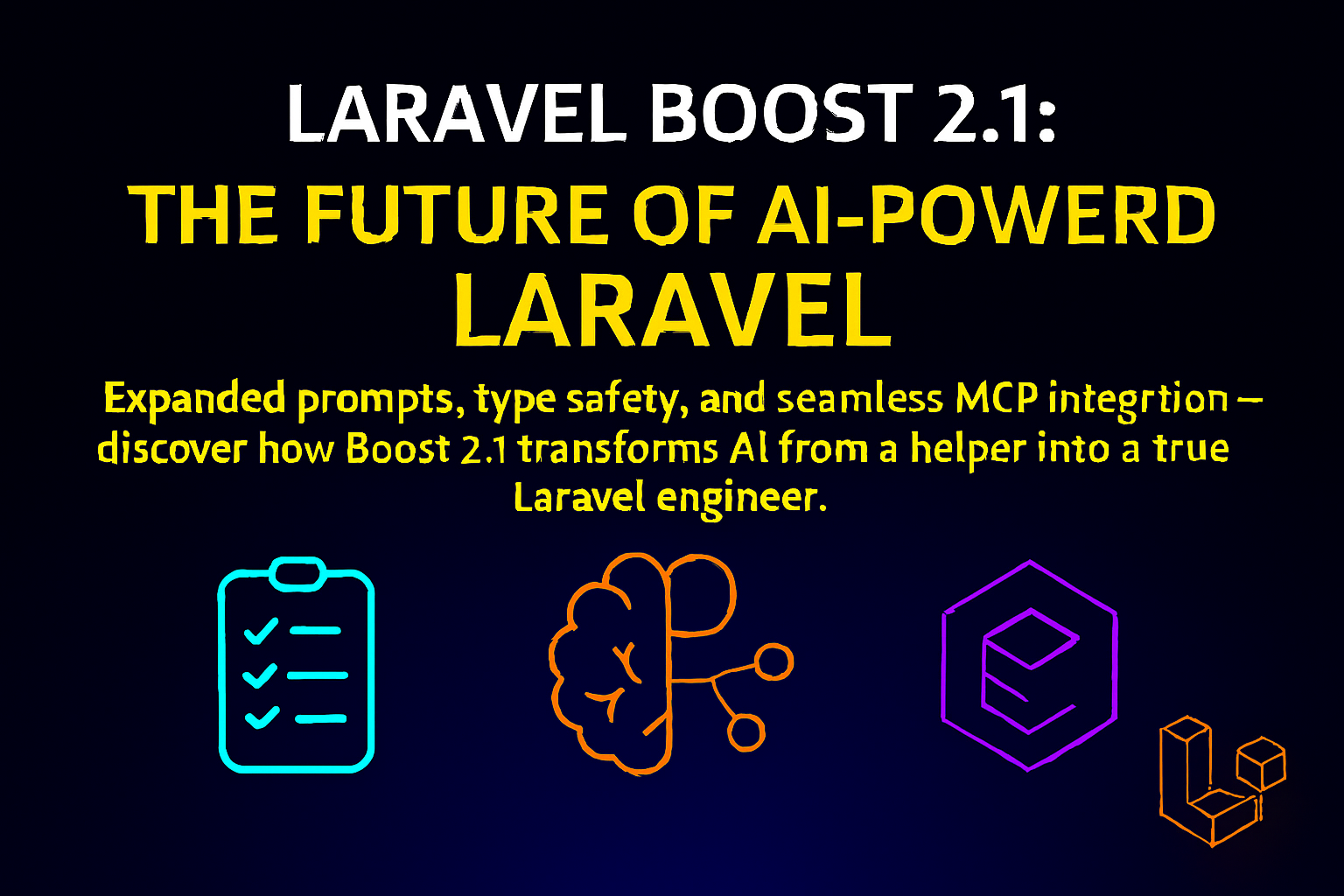 LARAVEL BOOST 2.1:
THE FUTURE OF AI-POWERD LARAVEL

Expanded prompts, type safety, and seamless MCP integrtion – discover how Boost 2.1 transforms AI from a helper into a true Laravel engineer.